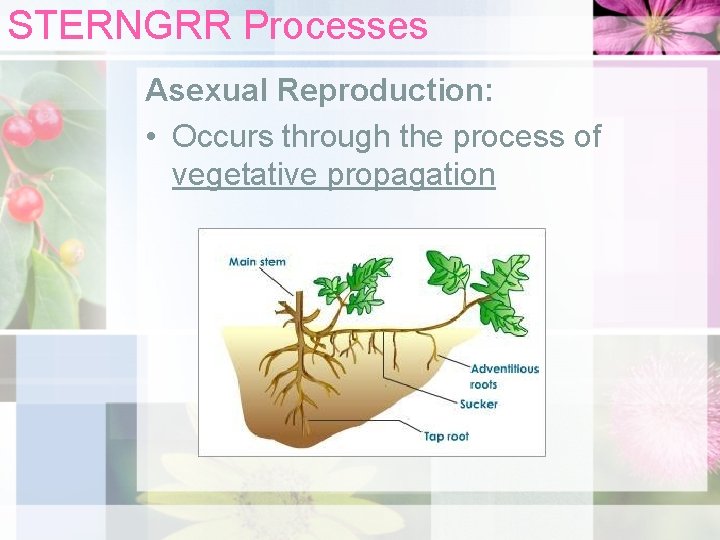 STERNGRR Processes

Asexual Reproduction:

• Occurs through the process of vegetative propagation

Main stem

Adventitious roots

Sucker

Tap root